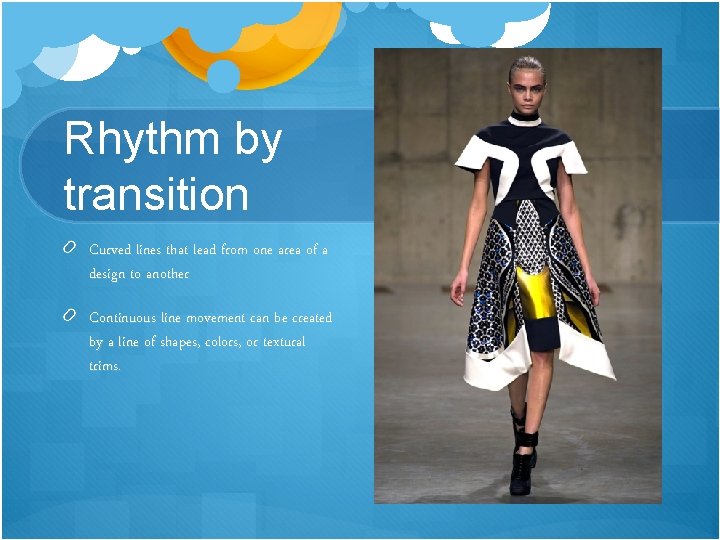 Rhythm by transition

Curved lines that lead from one area of a design to another

Continuous line movement can be created by a line of shapes, colors, or textural trims.